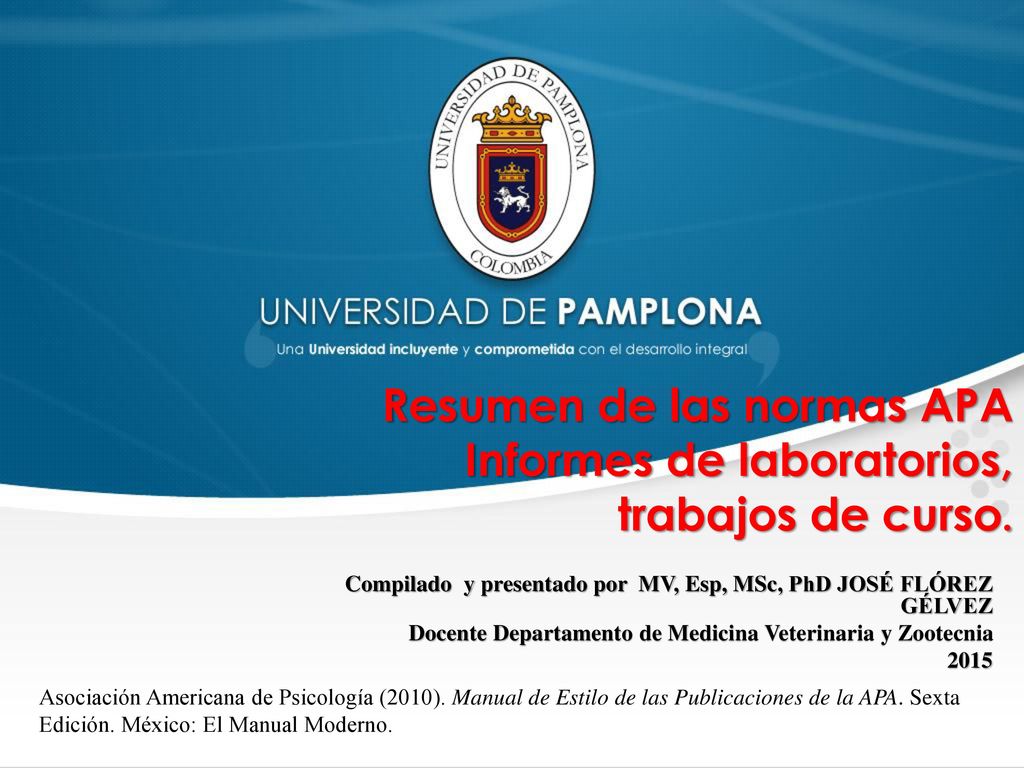 UNIVERSIDAD DE PAMPLONA
COLOMBIA

UNIVERSIDAD DE PAMPLONA
Una Universidad incluyente y comprometida con el desarrollo integral

Resumen de las normas APA
Informes de laboratorios, trabajos de curso.

Compilado y presentado por MV, Esp, MSc, PhD JOSÉ FLÓREZ GÉLVEZ
Docente Departamento de Medicina Veterinaria y Zootecnia
2015

Asociación Americana de Psicología (2010). Manual de Estilo de las Publicaciones de la APA. Sexta Edición. México: El Manual Moderno.